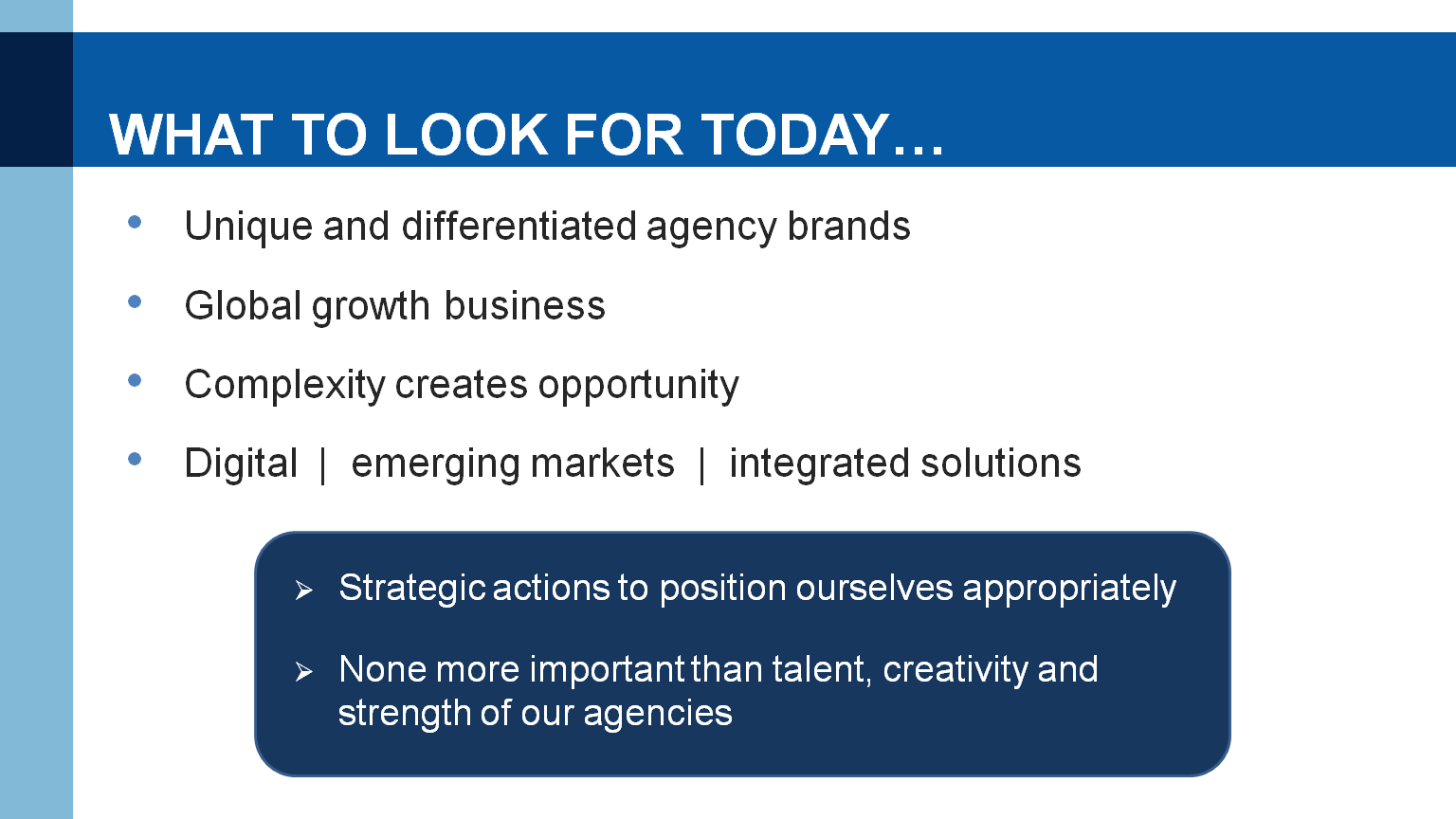 WHAT TO LOOK FOR TODAY…

• Unique and differentiated agency brands

• Global growth business

• Complexity creates opportunity

• Digital | emerging markets | integrated solutions

➢ Strategic actions to position ourselves appropriately

➢ None more important than talent, creativity and strength of our agencies